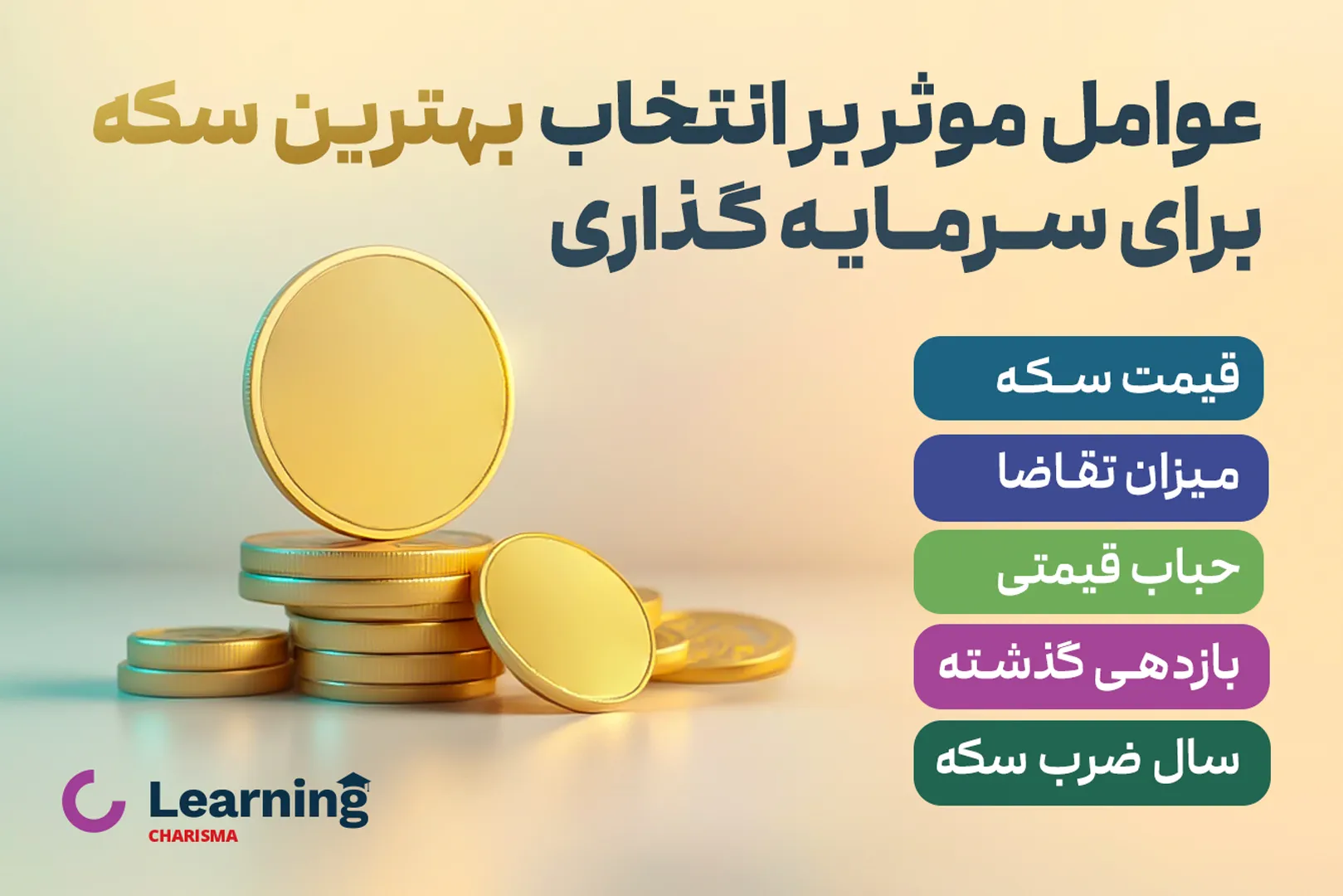 عوامل موثر بر انتخاب بهترین سکه برای سرمایه گذاری

قیمت سکه

میزان تقاضا

حباب قیمتی

بازدهی گذشته

سال ضرب سکه

Learning
CHARISMA